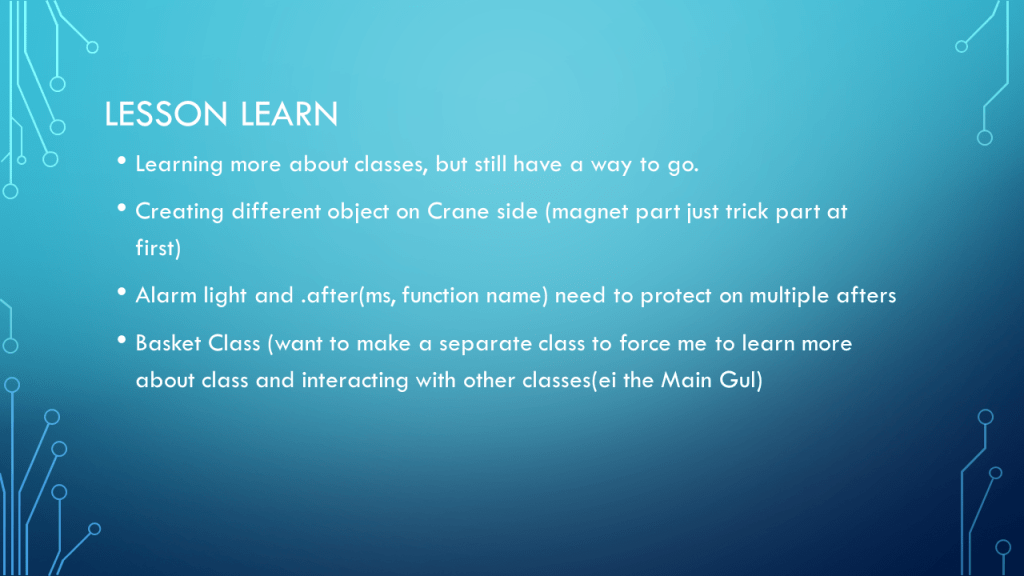 LESSON LEARN

• Learning more about classes, but still have a way to go.

• Creating different object on Crane side (magnet part just trick part at first)

• Alarm light and .after(ms, function name) need to protect on multiple afters

• Basket Class (want to make a separate class to force me to learn more about class and interacting with other classes(ei the Main GuI)